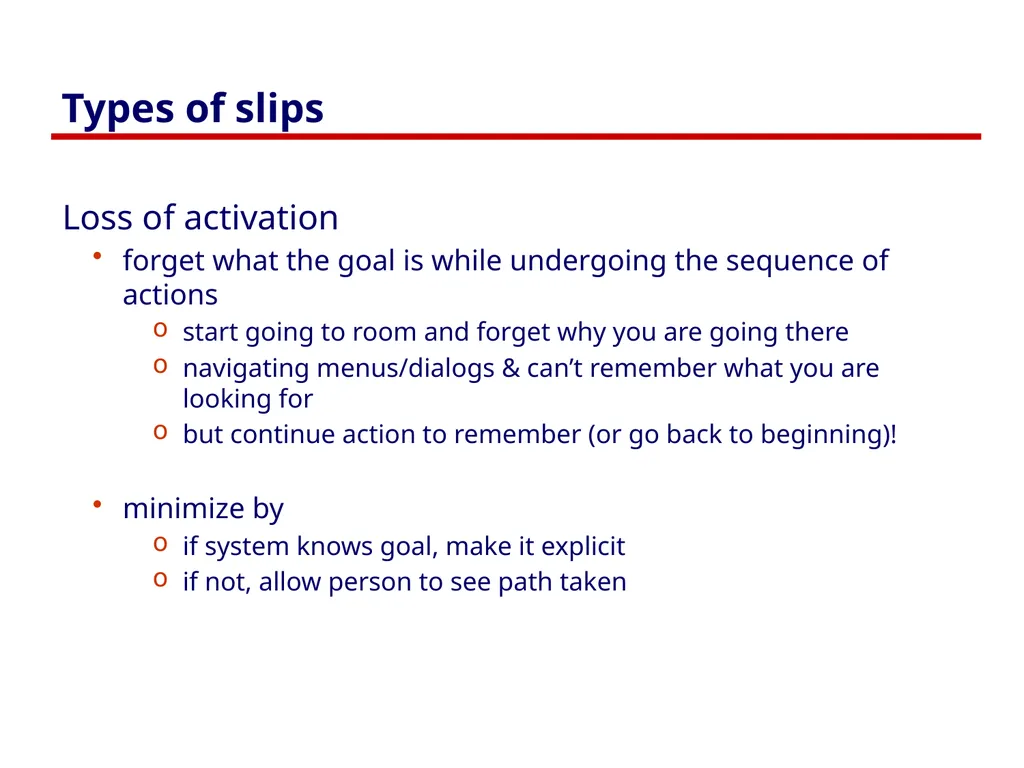 Types of slips

Loss of activation

• forget what the goal is while undergoing the sequence of actions
  o start going to room and forget why you are going there
  o navigating menus/dialogs & can’t remember what you are looking for
  o but continue action to remember (or go back to beginning)!

• minimize by
  o if system knows goal, make it explicit
  o if not, allow person to see path taken